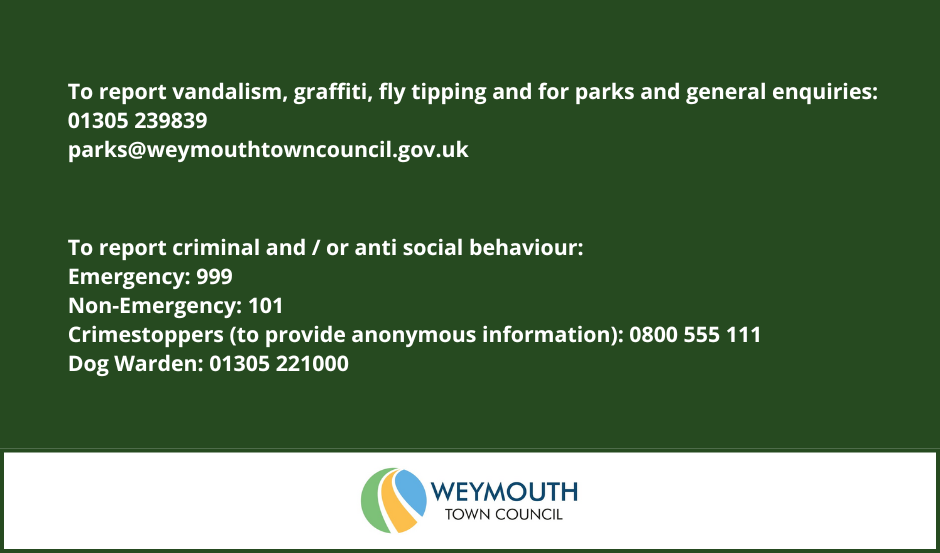 To report vandalism, graffiti, fly tipping and for parks and general enquiries:
01305 239839
parks@weymouthtowncouncil.gov.uk

To report criminal and / or anti social behaviour:
Emergency: 999
Non-Emergency: 101
Crimestoppers (to provide anonymous information): 0800 555 111
Dog Warden: 01305 221000

WEYMOUTH
TOWN COUNCIL